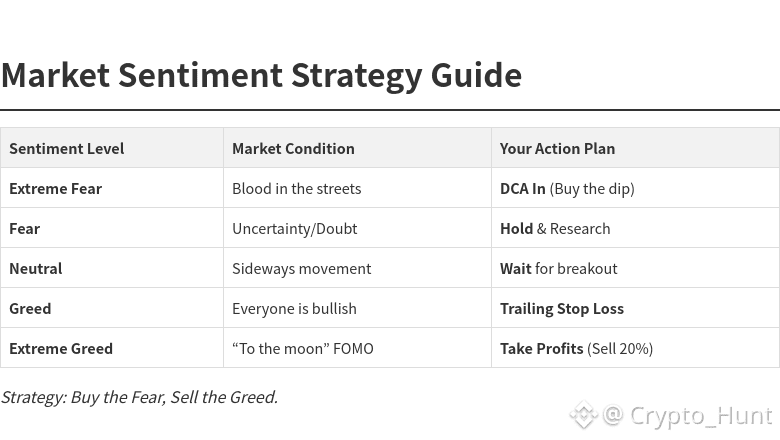 Market Sentiment Strategy Guide

| Sentiment Level | Market Condition | Your Action Plan |
|---|---|---|
| Extreme Fear | Blood in the streets | DCA In (Buy the dip) |
| Fear | Uncertainty/Doubt | Hold & Research |
| Neutral | Sideways movement | Wait for breakout |
| Greed | Everyone is bullish | Trailing Stop Loss |
| Extreme Greed | “To the moon” FOMO | Take Profits (Sell 20%) |

Strategy: Buy the Fear, Sell the Greed.

@ Crypto_Hunt